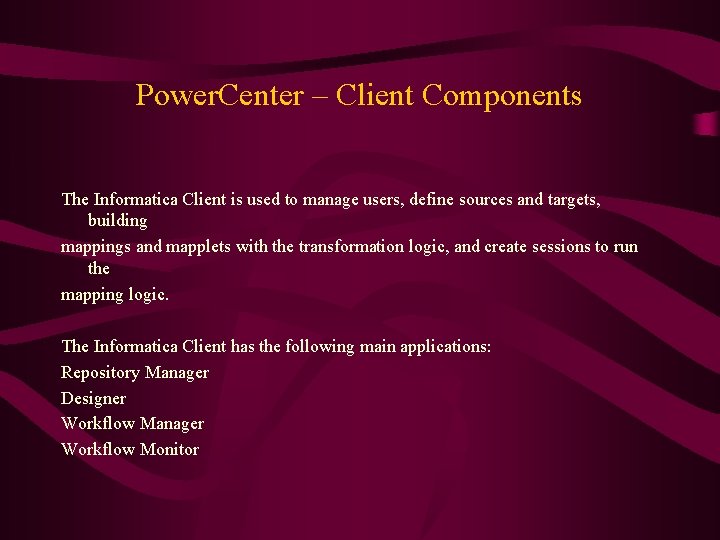 PowerCenter – Client Components

The Informatica Client is used to manage users, define sources and targets, building
mappings and mapplets with the transformation logic, and create sessions to run the
mapping logic.

The Informatica Client has the following main applications:
Repository Manager
Designer
Workflow Manager
Workflow Monitor